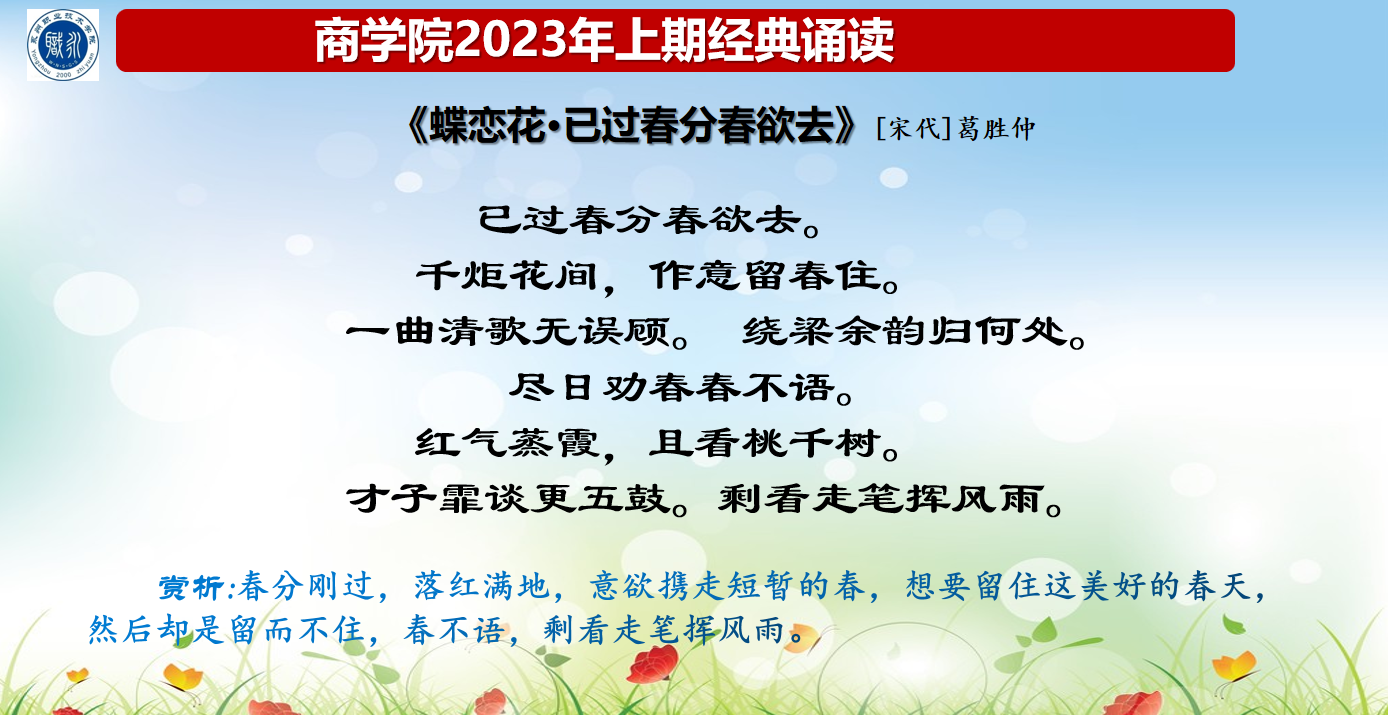 商学院2023年上期经典诵读

《蝶恋花·已过春分春欲去》[宋代]葛胜仲

已过春分春欲去。
千炬花间，作意留春住。
一曲清歌无误顾。 绕梁余韵归何处。
尽日劝春春不语。
红气蒸霞，且看桃千树。
才子霏谈更五鼓。剩看走笔挥风雨。

赏析:春分刚过，落红满地，意欲携走短暂的春，想要留住这美好的春天，然后却是留而不住，春不语，剩看走笔挥风雨。